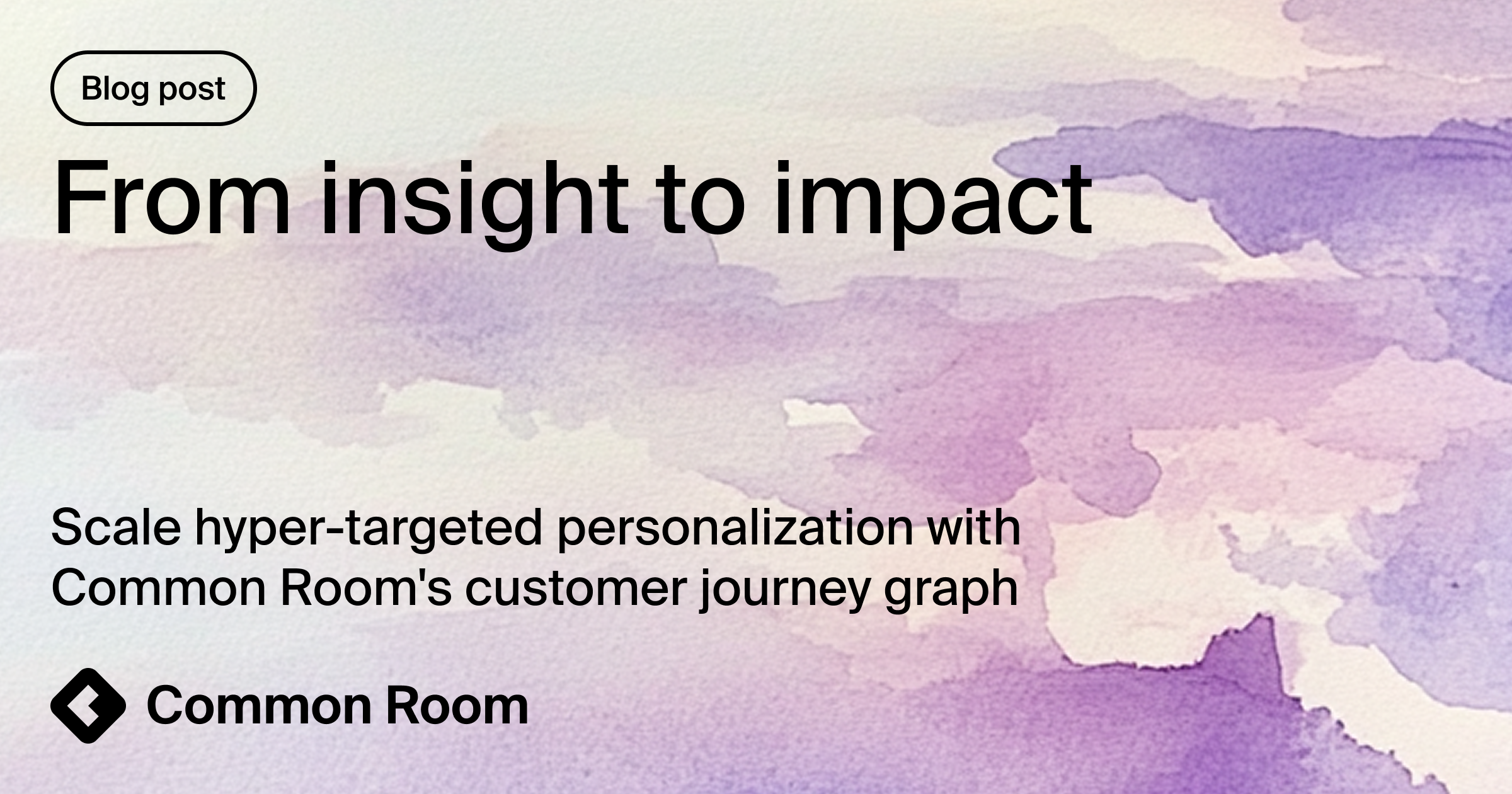 Blog post

From insight to impact

Scale hyper-targeted personalization with Common Room's customer journey graph

Common Room